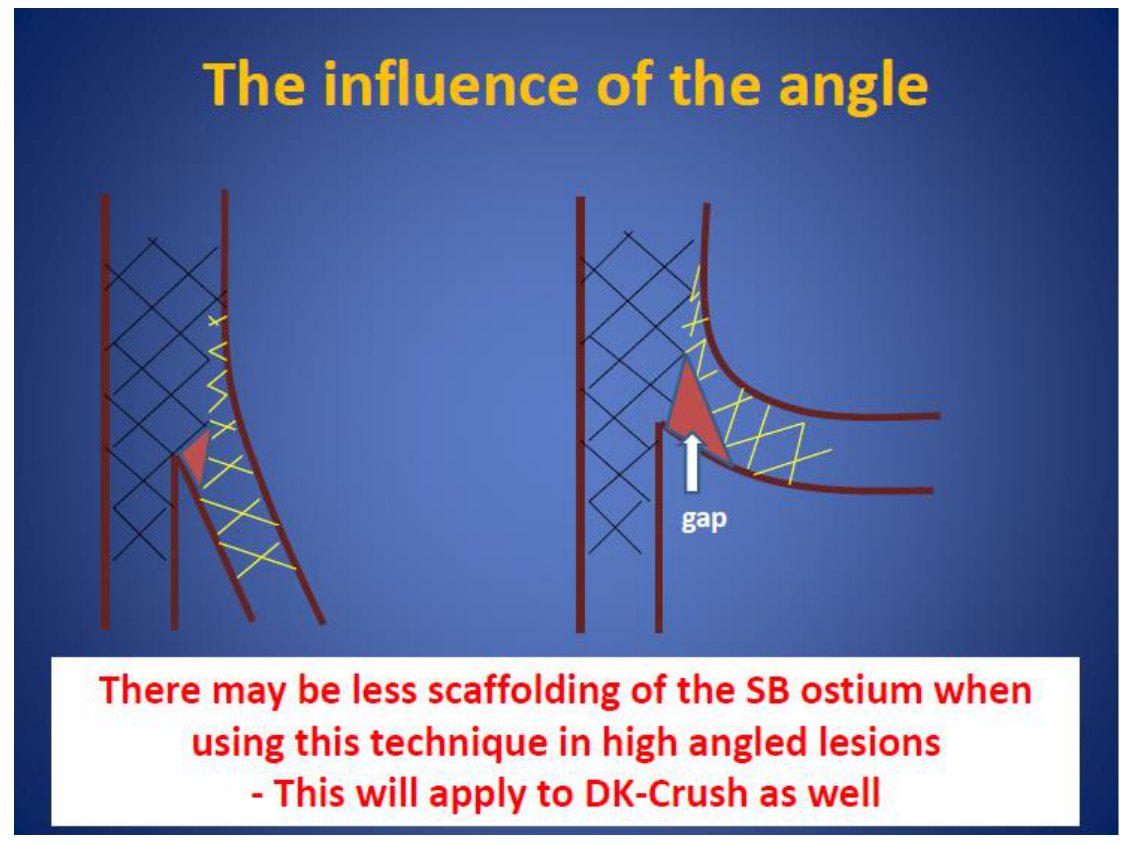 The influence of the angle

gap

There may be less scaffolding of the SB ostium when using this technique in high angled lesions
- This will apply to DK-Crush as well